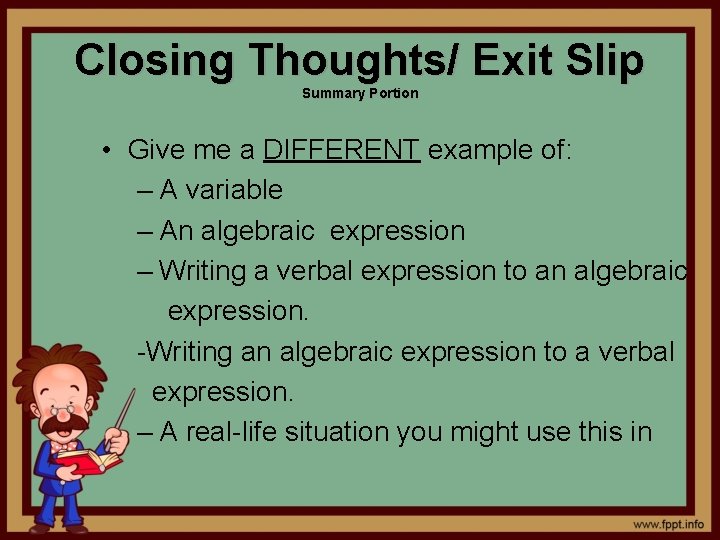 Closing Thoughts/ Exit Slip
Summary Portion

• Give me a DIFFERENT example of:
– A variable
– An algebraic expression
– Writing a verbal expression to an algebraic expression.
-Writing an algebraic expression to a verbal expression.
– A real-life situation you might use this in

www.fppt.info